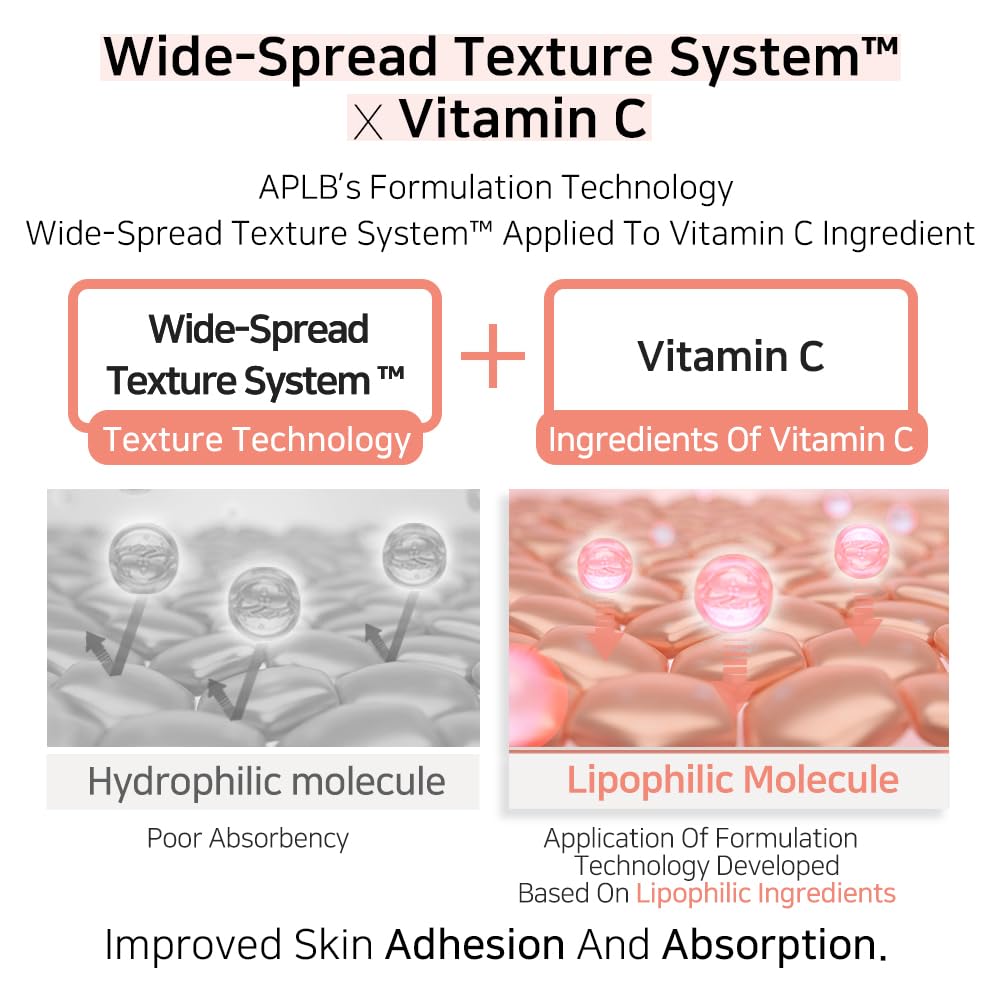 Wide-Spread Texture System™
X Vitamin C

APLB's Formulation Technology
Wide-Spread Texture System™ Applied To Vitamin C Ingredient

Wide-Spread Texture System ™
Texture Technology

+

Vitamin C
Ingredients Of Vitamin C

Hydrophilic molecule
Poor Absorbency

Lipophilic Molecule
Application Of Formulation Technology Developed Based On Lipophilic Ingredients

Improved Skin Adhesion And Absorption.